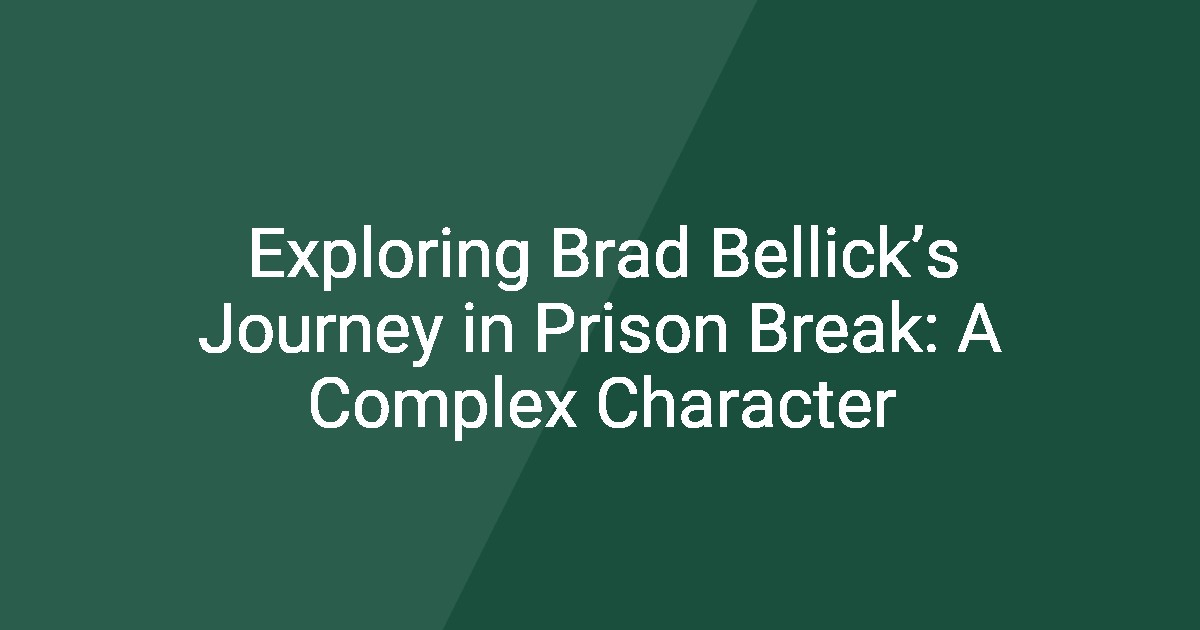 Exploring Brad Bellick’s Journey in Prison Break: A Complex Character